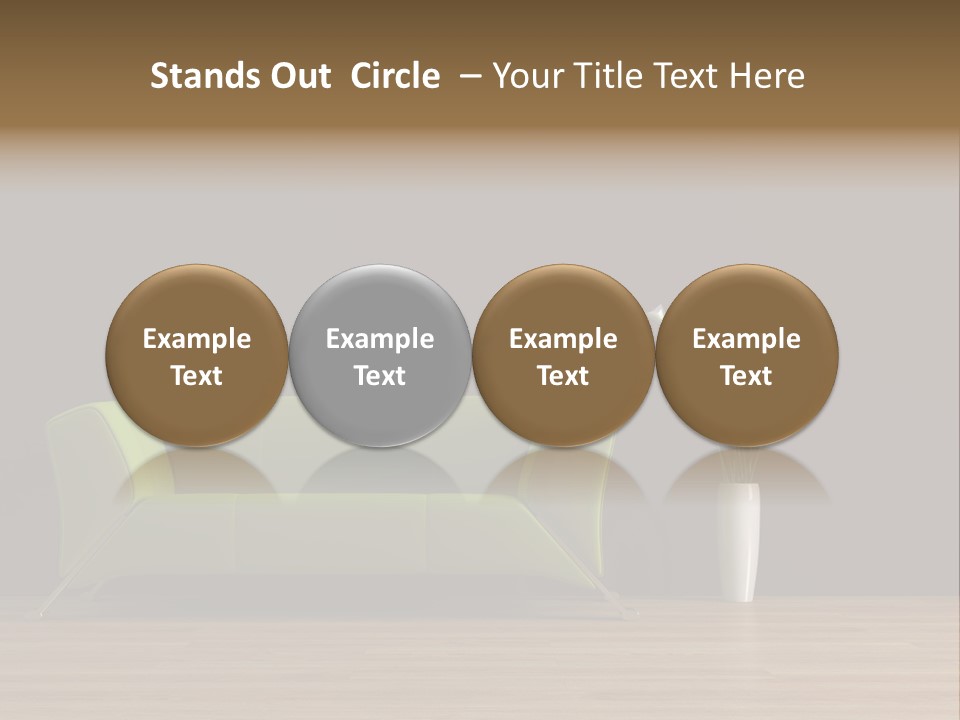 Stands Out Circle – Your Title Text Here

Example Text

Example Text

Example Text

Example Text